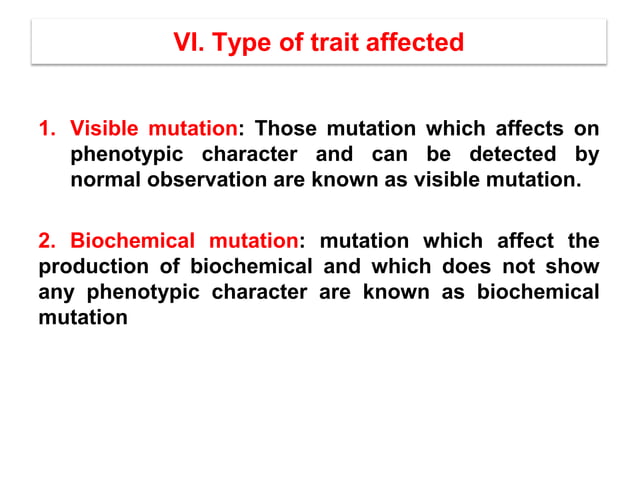 VI. Type of trait affected

1. Visible mutation: Those mutation which affects on phenotypic character and can be detected by normal observation are known as visible mutation.

2. Biochemical mutation: mutation which affect the production of biochemical and which does not show any phenotypic character are known as biochemical mutation